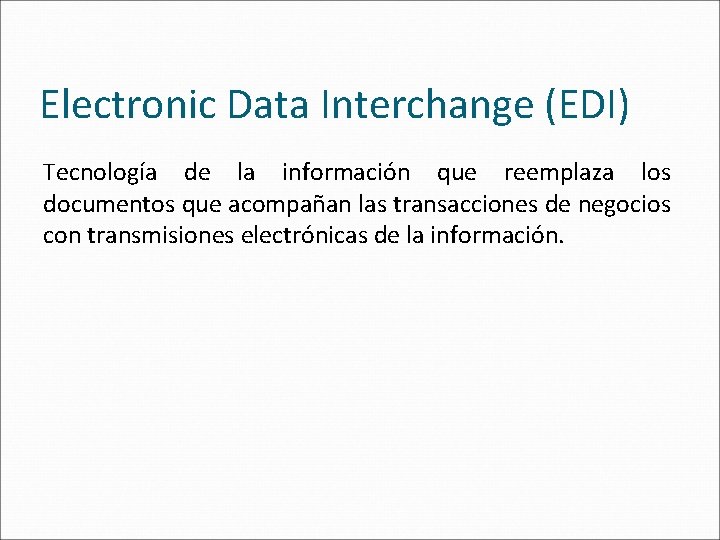 Electronic Data Interchange (EDI)

Tecnología de la información que reemplaza los documentos que acompañan las transacciones de negocios con transmisiones electrónicas de la información.